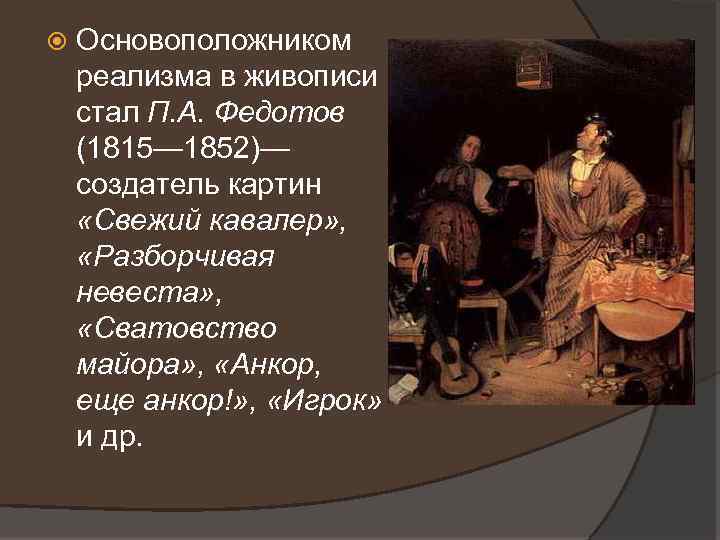 Основоположником реализма в живописи стал П.А. Федотов (1815—1852)— создатель картин «Свежий кавалер», «Разборчивая невеста», «Сватовство майора», «Анкор, еще анкор!», «Игрок» и др.